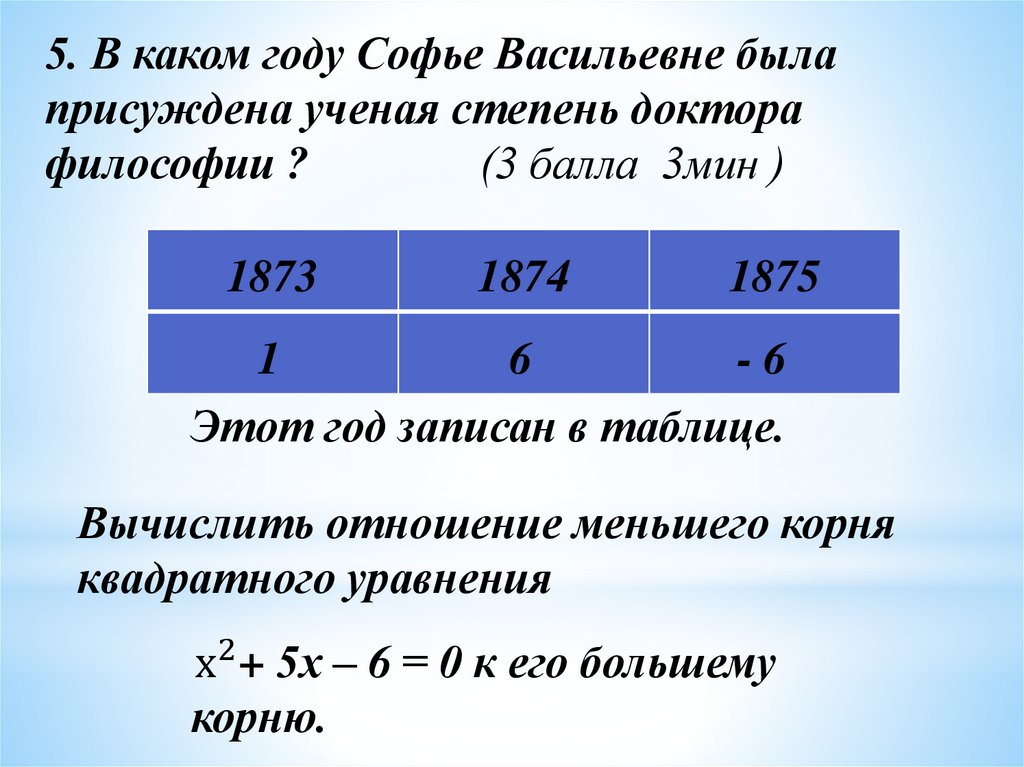 5. В каком году Софье Васильевне была присуждена ученая степень доктора философии ? (3 балла 3мин )

| 1873 | 1874 | 1875 |
|---|---|---|
| 1 | 6 | - 6 |

Этот год записан в таблице.

Вычислить отношение меньшего корня квадратного уравнения

$x^2 + 5x – 6 = 0$ к его большему корню.